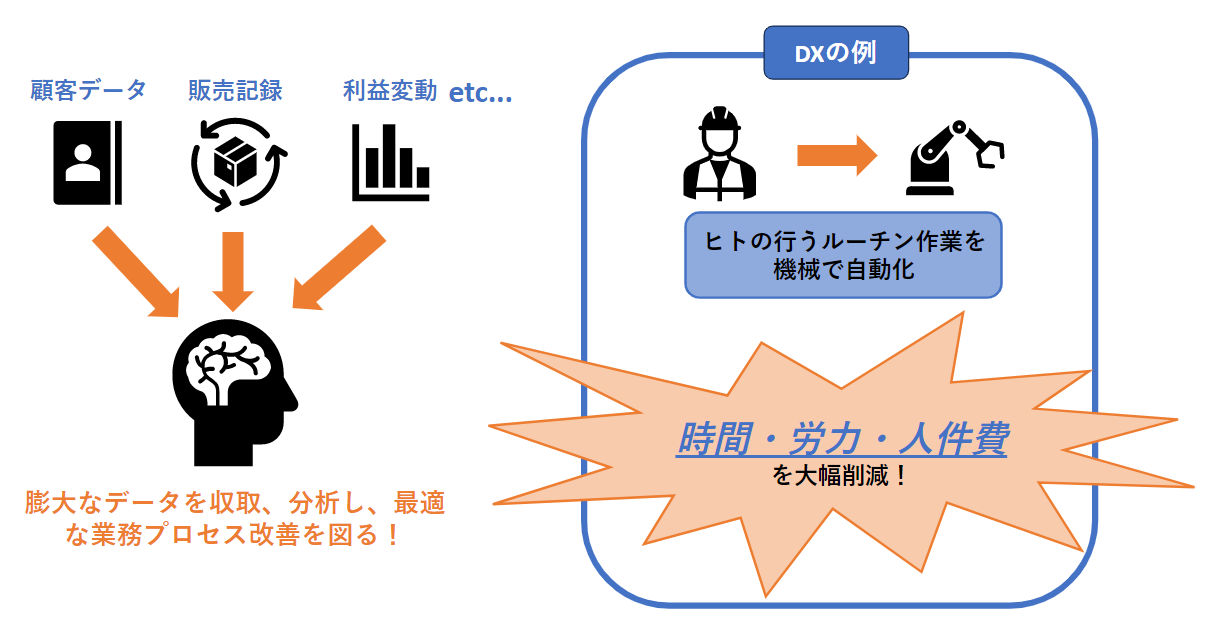 顧客データ　販売記録　利益変動　etc...

膨大なデータを収取、分析し、最適な業務プロセス改善を図る！

DXの例

ヒトの行うルーチン作業を機械で自動化

時間・労力・人件費

を大幅削減！